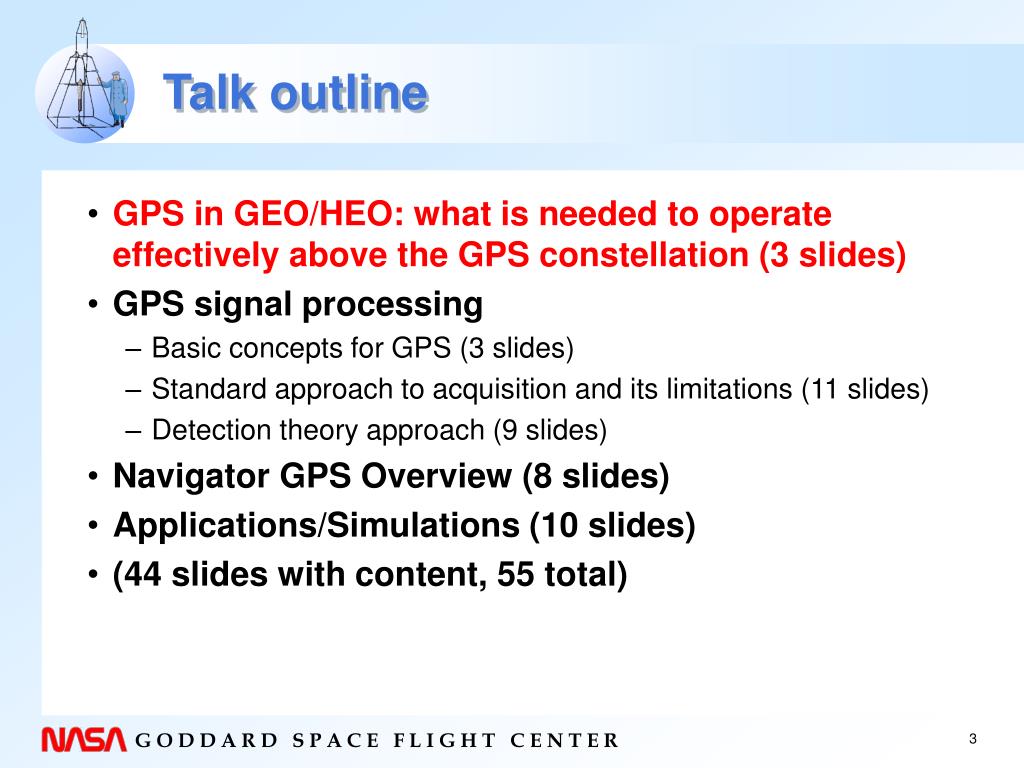 Talk outline

• GPS in GEO/HEO: what is needed to operate effectively above the GPS constellation (3 slides)
• GPS signal processing
– Basic concepts for GPS (3 slides)
– Standard approach to acquisition and its limitations (11 slides)
– Detection theory approach (9 slides)
• Navigator GPS Overview (8 slides)
• Applications/Simulations (10 slides)
• (44 slides with content, 55 total)

NASA GODDARD SPACE FLIGHT CENTER

3